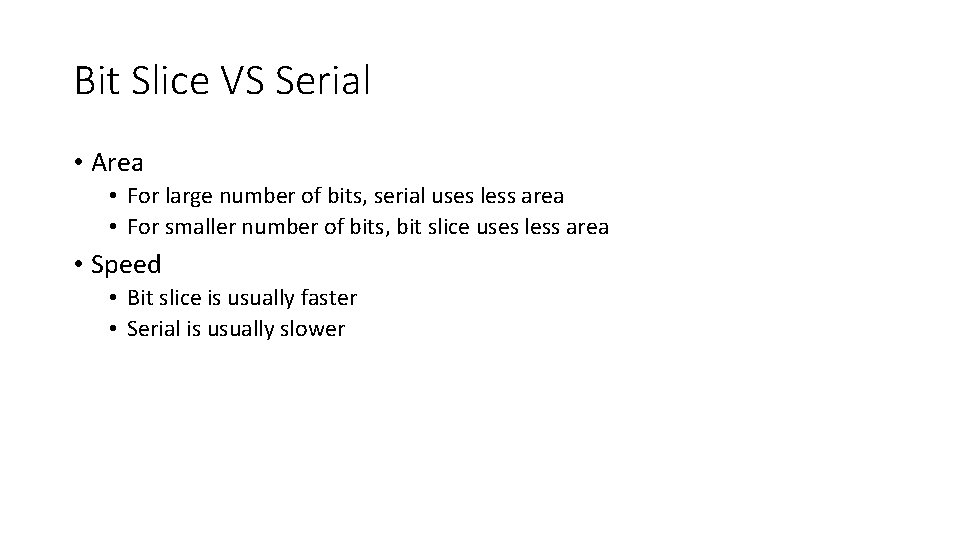 Bit Slice VS Serial

• Area
  • For large number of bits, serial uses less area
  • For smaller number of bits, bit slice uses less area
• Speed
  • Bit slice is usually faster
  • Serial is usually slower